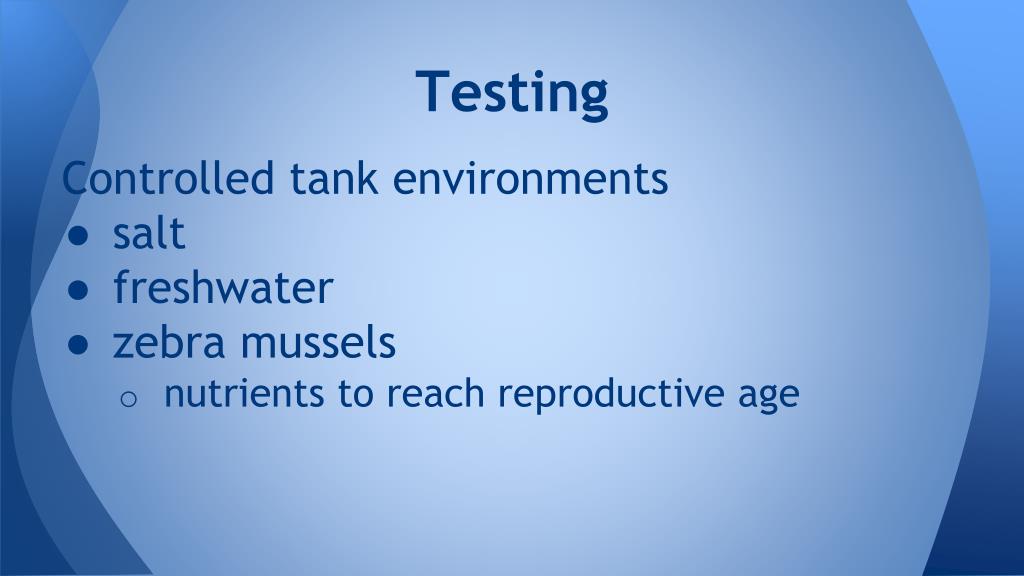 Testing

Controlled tank environments
● salt
● freshwater
● zebra mussels
  ○ nutrients to reach reproductive age